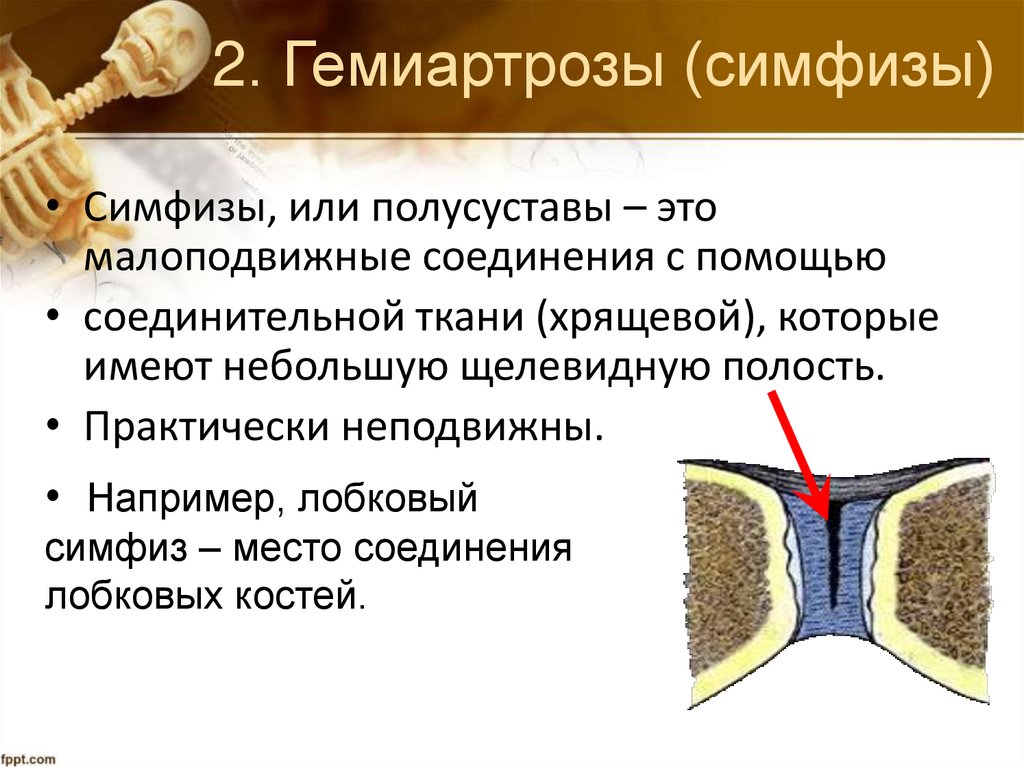 2. Гемиартрозы (симфизы)

• Симфизы, или полусуставы – это малоподвижные соединения с помощью

• соединительной ткани (хрящевой), которые имеют небольшую щелевидную полость.

• Практически неподвижны.

• Например, лобковый симфиз – место соединения лобковых костей.

fppt.com